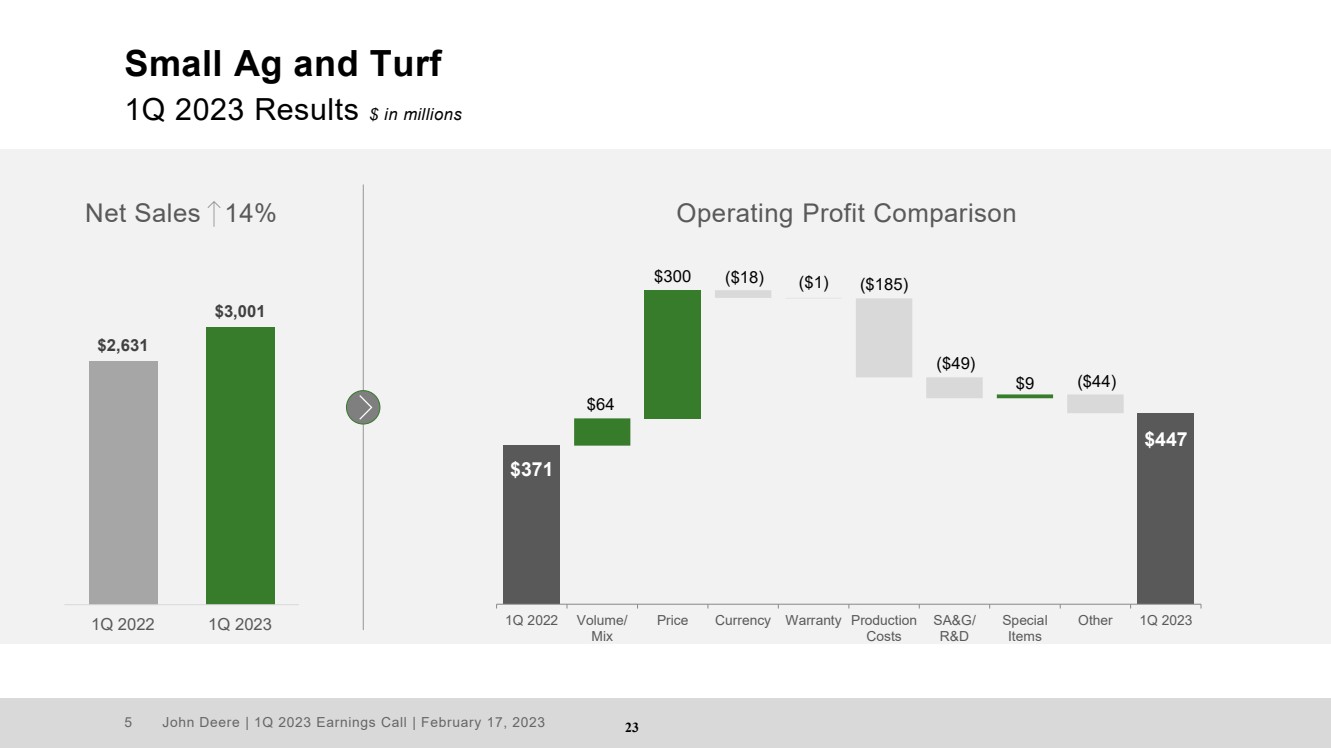 Small Ag and Turf

1Q 2023 Results $ in millions

Net Sales ↑14%

$2,631

$3,001

1Q 2022

1Q 2023

Operating Profit Comparison

$371

$64

$300

($18)

($1)

($185)

($49)

$9

($44)

$447

1Q 2022

Volume/ Mix

Price

Currency

Warranty

Production Costs

SA&G/ R&D

Special Items

Other

1Q 2023

5 John Deere | 1Q 2023 Earnings Call | February 17, 2023

23